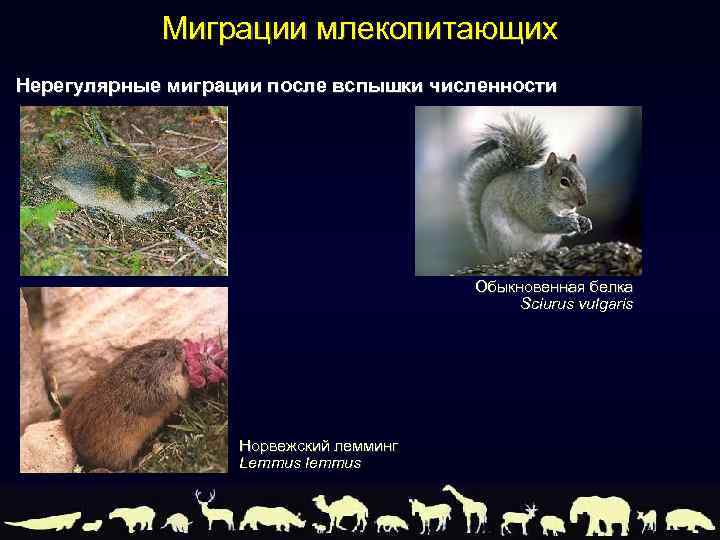 Миграции млекопитающих

Нерегулярные миграции после вспышки численности

Обыкновенная белка
Sciurus vulgaris

Норвежский лемминг
Lemmus lemmus